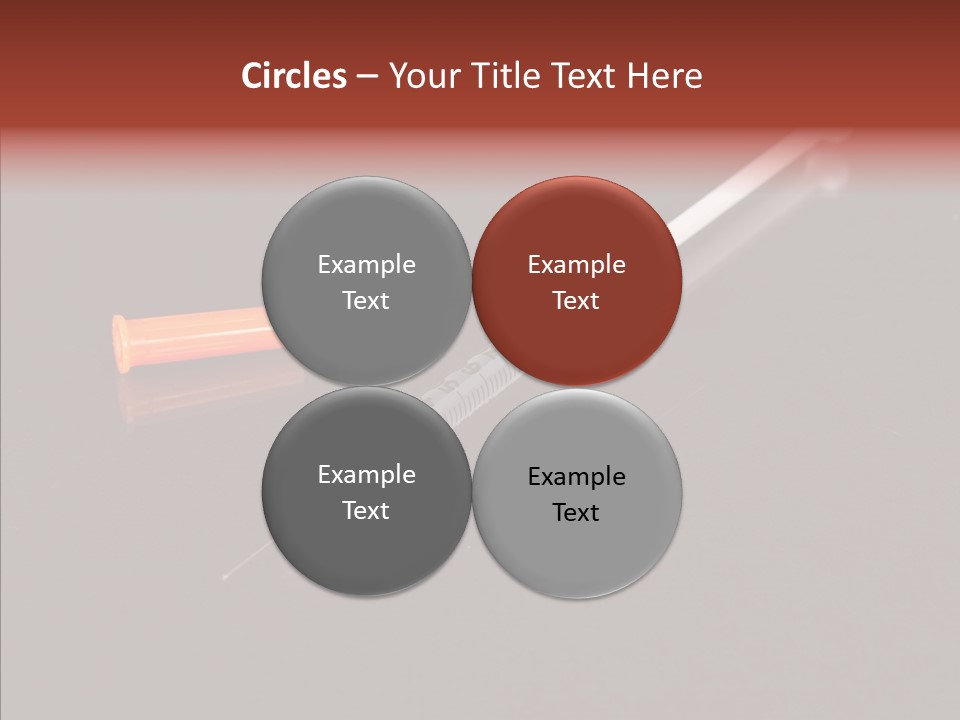 Circles – Your Title Text Here

Example Text

Example Text

Example Text

Example Text